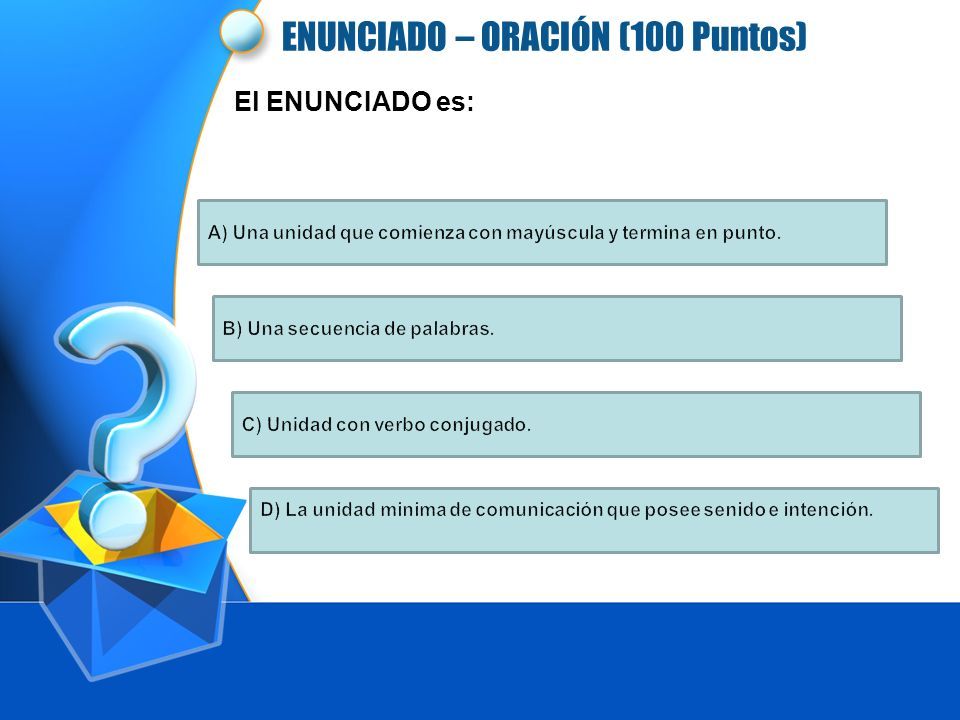 ENUNCIADO – ORACIÓN (100 Puntos)

El ENUNCIADO es:

A) Una unidad que comienza con mayúscula y termina en punto.

B) Una secuencia de palabras.

C) Unidad con verbo conjugado.

D) La unidad minima de comunicación que posee senido e intención.